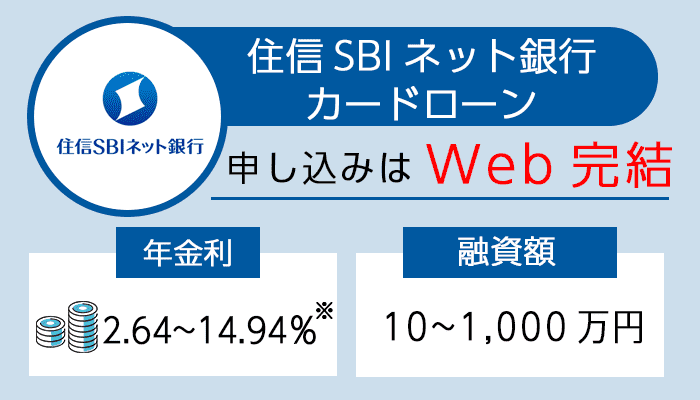 住信SBIネット銀行

住信 SBI ネット銀行
カードローン

申し込みは Web 完結

年金利

2.64~14.94%※

融資額

10~1,000 万円